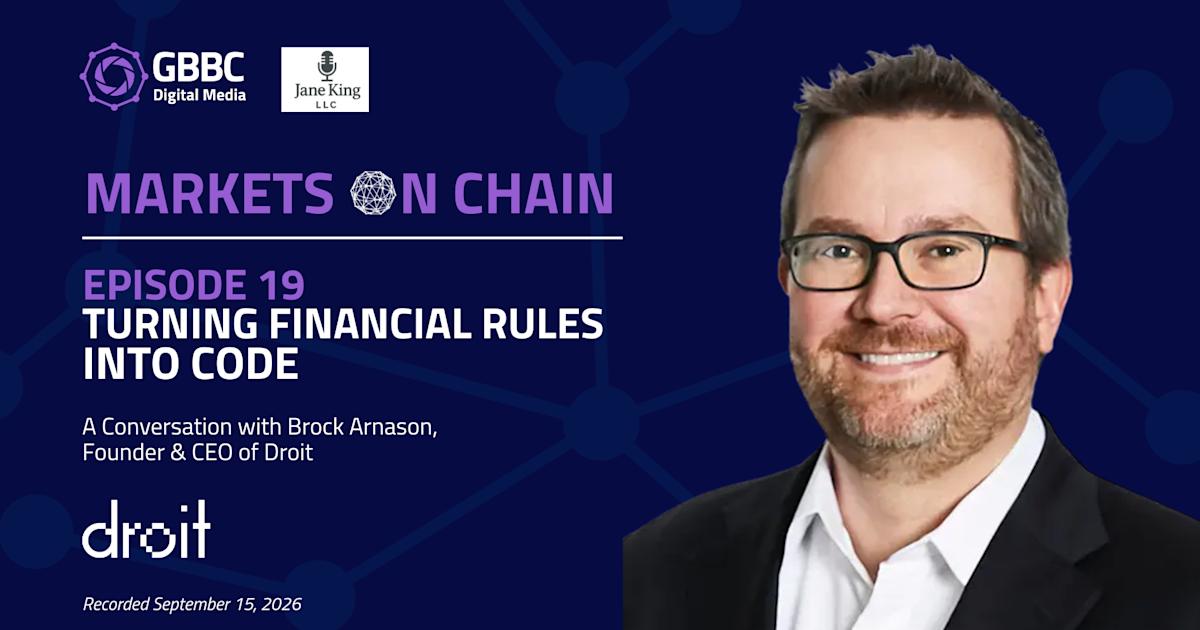 GBBC
Digital Media

Jane King
LLC

MARKETS ON CHAIN

EPISODE 19
TURNING FINANCIAL RULES INTO CODE

A Conversation with Brock Arnason, Founder & CEO of Droit

droit

Recorded September 15, 2026